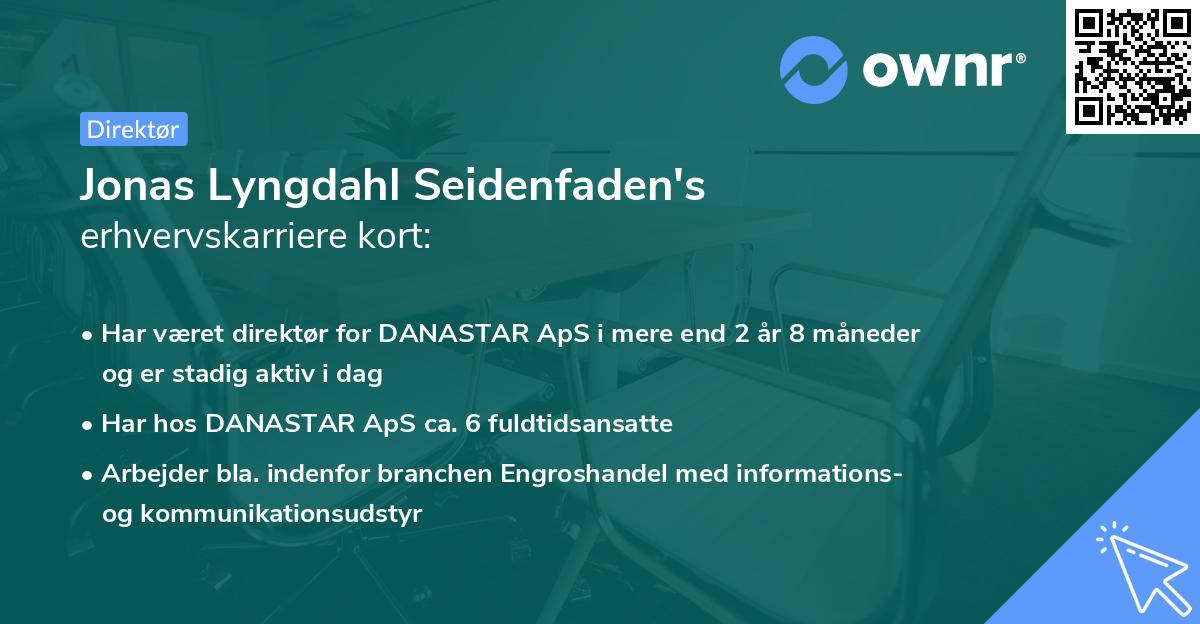 ownr®

Direktør

Jonas Lyngdahl Seidenfaden's
erhvervskarriere kort:

• Har været direktør for DANASTAR ApS i mere end 2 år 8 måneder og er stadig aktiv i dag

• Har hos DANASTAR ApS ca. 6 fuldtidsansatte

• Arbejder bla. indenfor branchen Engroshandel med informations- og kommunikationsudstyr